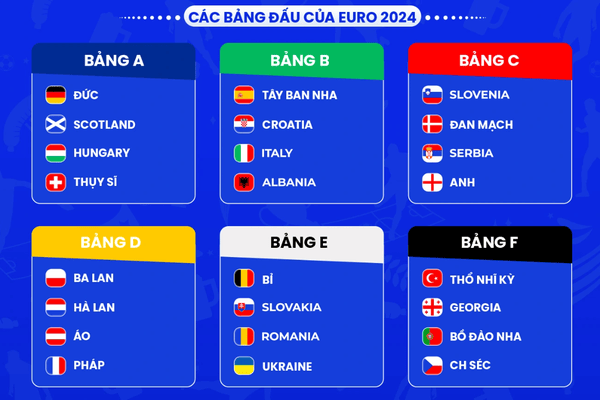 CÁC BẢNG ĐẤU CỦA EURO 2024

BẢNG A
ĐỨC
SCOTLAND
HUNGARY
THỤY SĨ

BẢNG B
TÂY BAN NHA
CROATIA
ITALY
ALBANIA

BẢNG C
SLOVENIA
ĐAN MẠCH
SERBIA
ANH

BẢNG D
BA LAN
HÀ LAN
ÁO
PHÁP

BẢNG E
BỈ
SLOVAKIA
ROMANIA
UKRAINE

BẢNG F
THỔ NHĨ KỲ
GEORGIA
BỒ ĐÀO NHA
CH SÉC